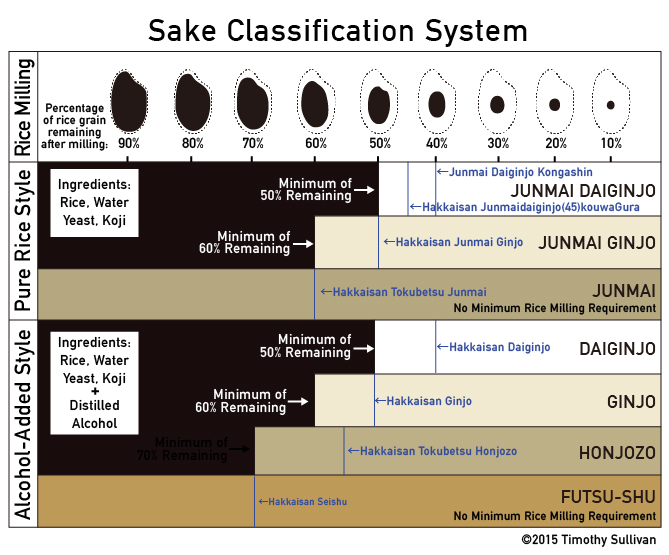 Sake Classification System

Rice Milling

Percentage of rice grain remaining after milling: 90% 80% 70% 60% 50% 40% 30% 20% 10%

Pure Rice Style

Ingredients: Rice, Water Yeast, Koji

Minimum of 50% Remaining →

←Junmai Daiginjo Kongashin

JUNMAI DAIGINJO

←Hakkaisan Junmaidaiginjo(45)kouwaGura

Minimum of 60% Remaining →

←Hakkaisan Junmai Ginjo

JUNMAI GINJO

←Hakkaisan Tokubetsu Junmai

JUNMAI

No Minimum Rice Milling Requirement

Alcohol-Added Style

Ingredients: Rice, Water Yeast, Koji + Distilled Alcohol

Minimum of 50% Remaining →

←Hakkaisan Daiginjo

DAIGINJO

Minimum of 60% Remaining →

←Hakkaisan Ginjo

GINJO

Minimum of 70% Remaining →

←Hakkaisan Tokubetsu Honjozo

HONJOZO

←Hakkaisan Seishu

FUTSU-SHU

No Minimum Rice Milling Requirement

©2015 Timothy Sullivan